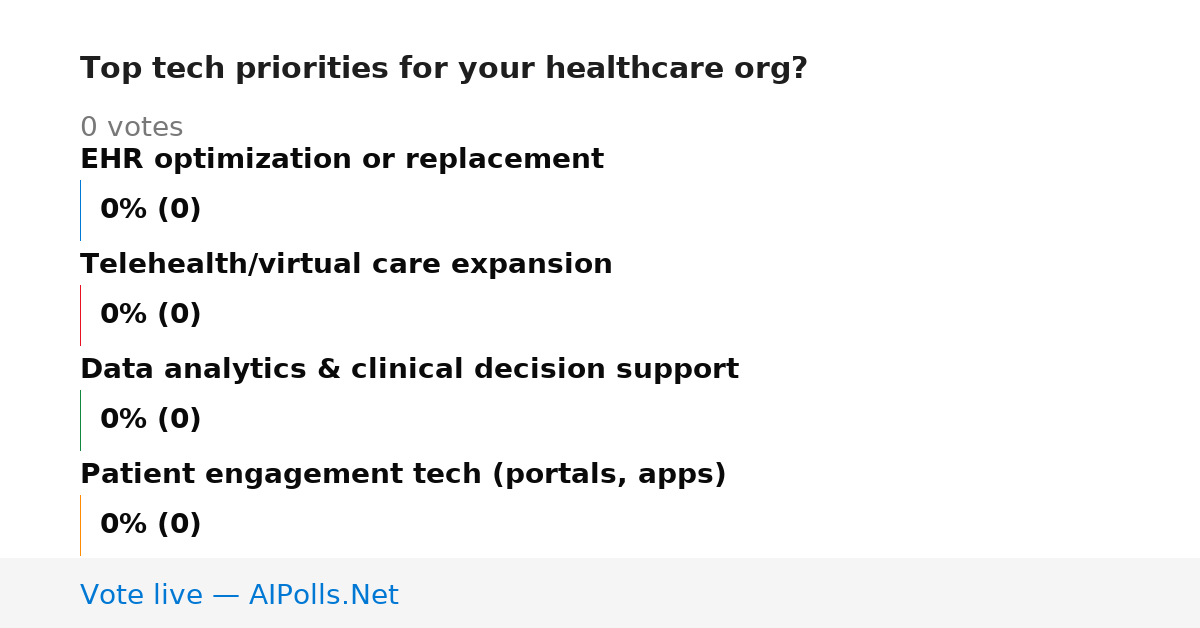 Top tech priorities for your healthcare org?

0 votes

EHR optimization or replacement

0% (0)

Telehealth/virtual care expansion

0% (0)

Data analytics & clinical decision support

0% (0)

Patient engagement tech (portals, apps)

0% (0)

Vote live — AIPolls.Net